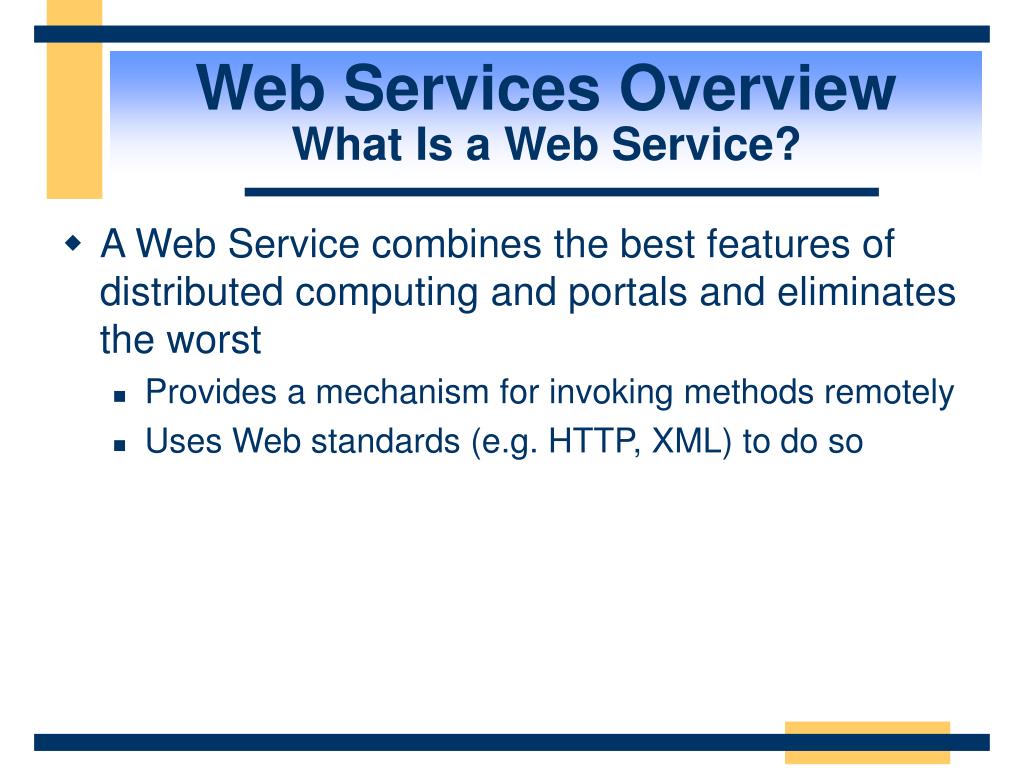 Web Services Overview
What Is a Web Service?

A Web Service combines the best features of distributed computing and portals and eliminates the worst

Provides a mechanism for invoking methods remotely

Uses Web standards (e.g. HTTP, XML) to do so